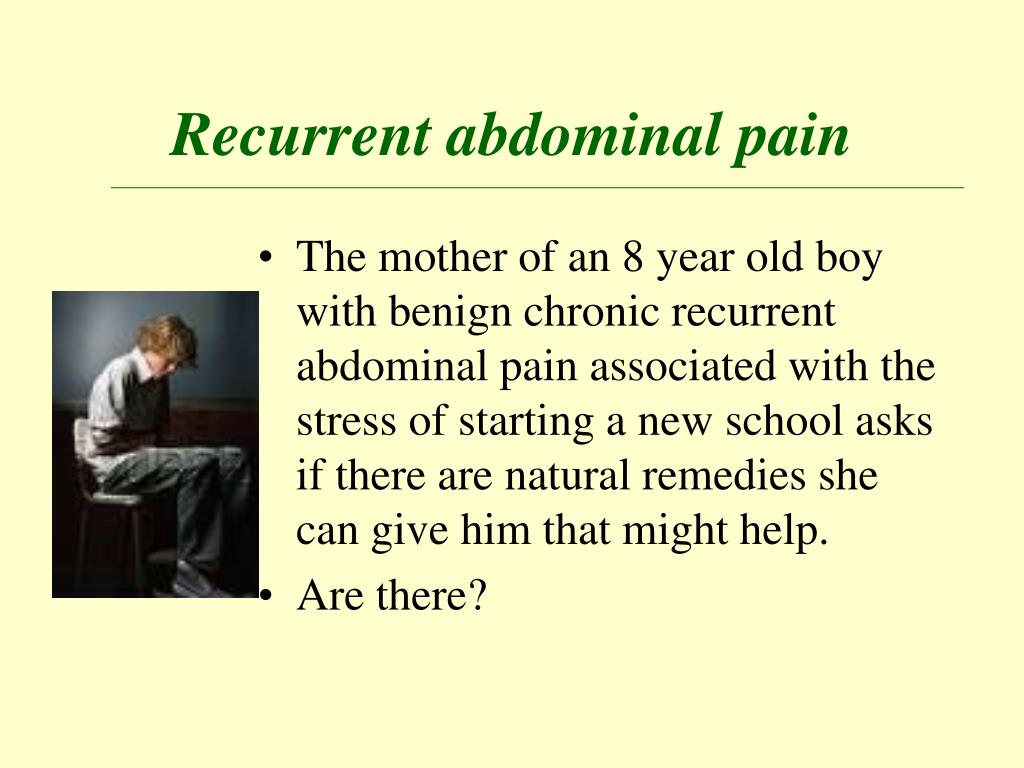 Recurrent abdominal pain

• The mother of an 8 year old boy with benign chronic recurrent abdominal pain associated with the stress of starting a new school asks if there are natural remedies she can give him that might help.
• Are there?